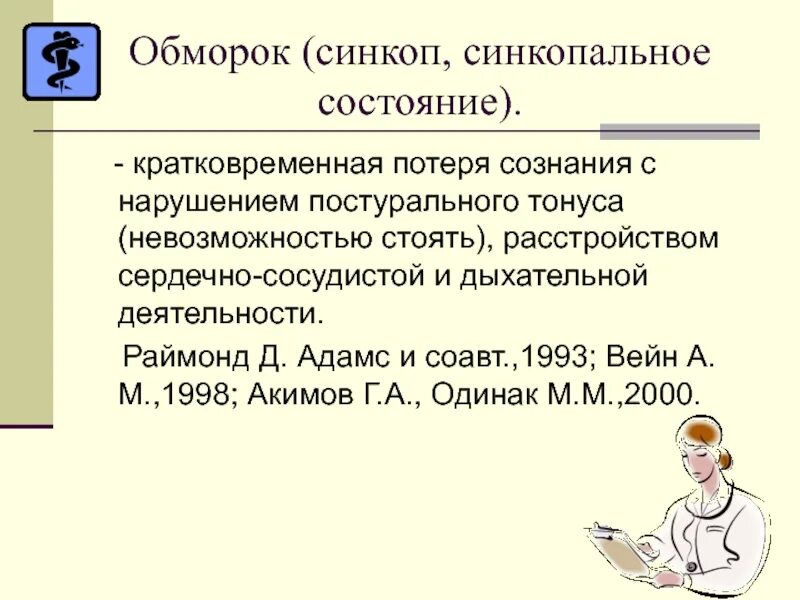 Обморок (синкоп, синкопальное состояние).

- кратковременная потеря сознания с нарушением постурального тонуса (невозможностью стоять), расстройством сердечно-сосудистой и дыхательной деятельности.

Раймонд Д. Адамс и соавт.,1993; Вейн А. М.,1998; Акимов Г.А., Одинак М.М.,2000.